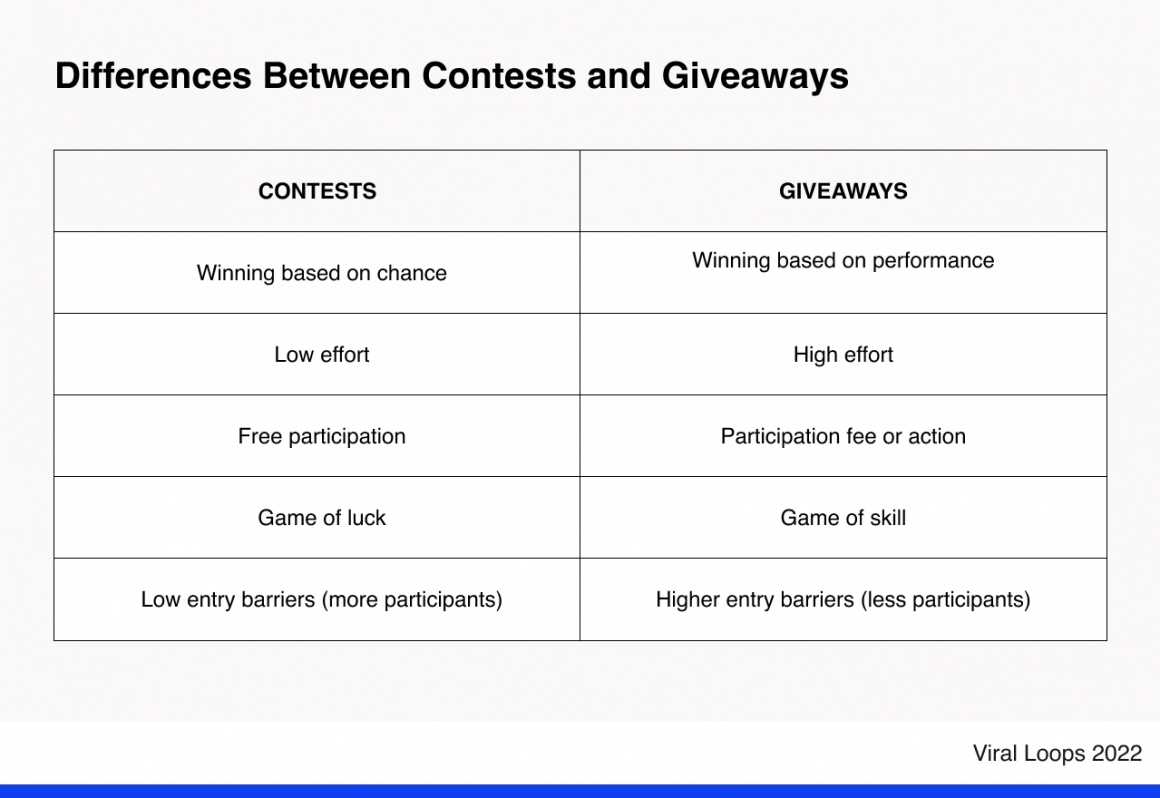 Differences Between Contests and Giveaways

| CONTESTS | GIVEAWAYS |
|---|---|
| Winning based on chance | Winning based on performance |
| Low effort | High effort |
| Free participation | Participation fee or action |
| Game of luck | Game of skill |
| Low entry barriers (more participants) | Higher entry barriers (less participants) |

Viral Loops 2022